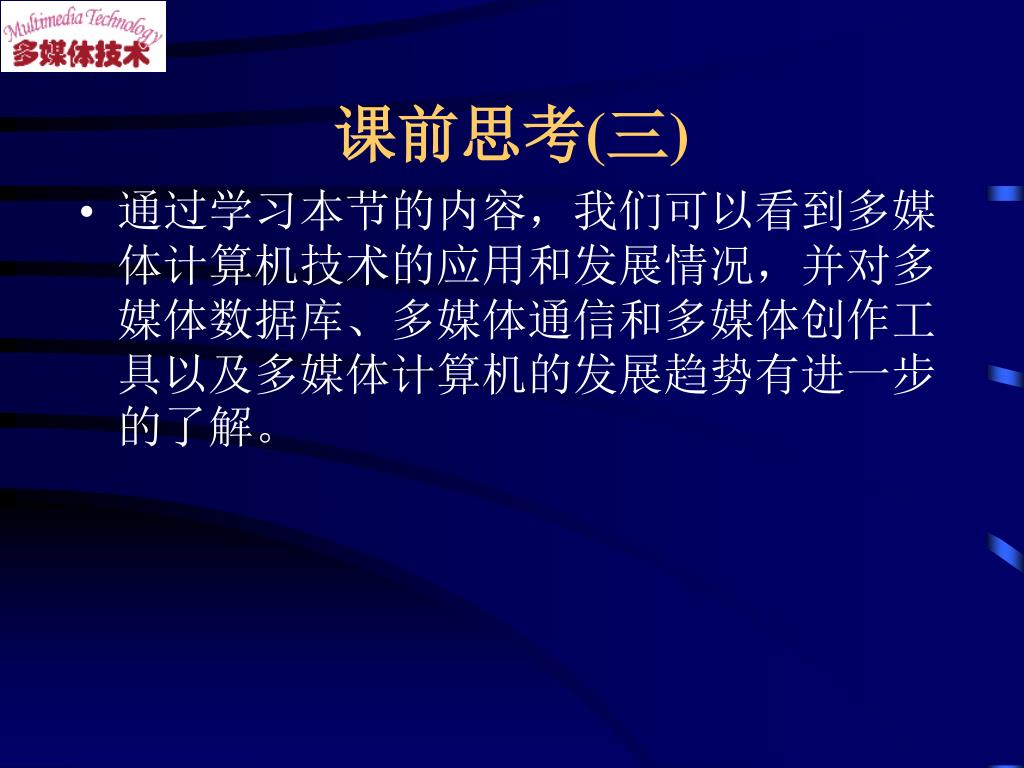 Multimedia Technology
多媒体技术

课前思考(三)

• 通过学习本节的内容，我们可以看到多媒体计算机技术的应用和发展情况，并对多媒体数据库、多媒体通信和多媒体创作工具以及多媒体计算机的发展趋势有进一步的了解。